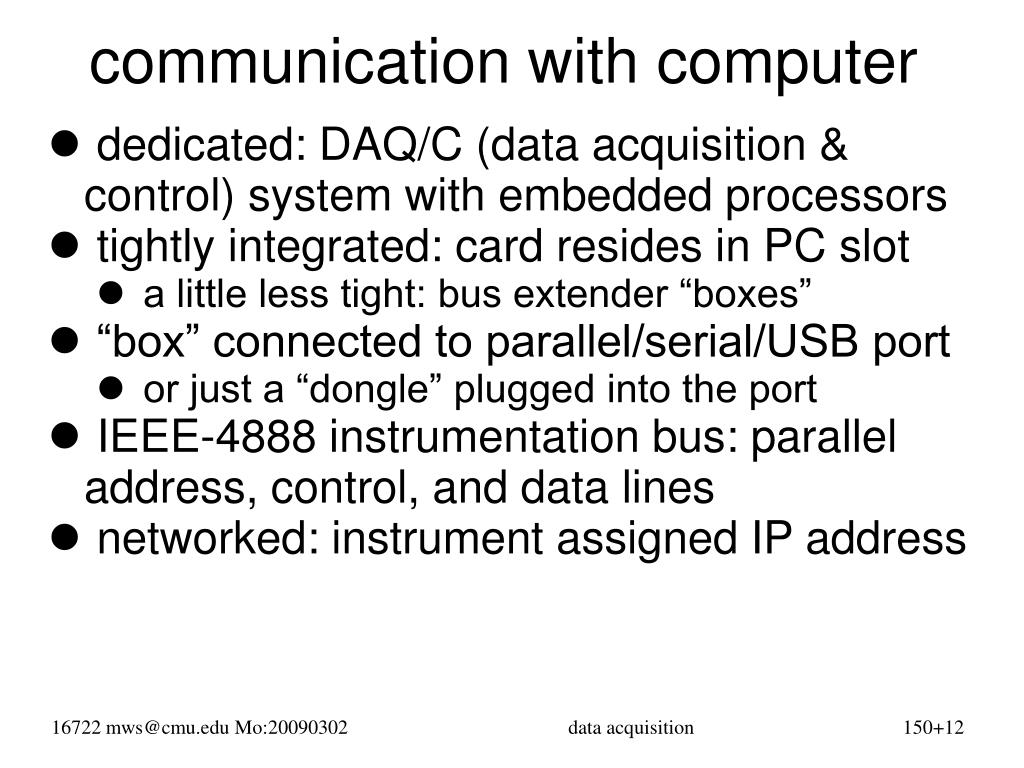 communication with computer

● dedicated: DAQ/C (data acquisition & control) system with embedded processors

● tightly integrated: card resides in PC slot

● a little less tight: bus extender “boxes”

● “box” connected to parallel/serial/USB port

● or just a “dongle” plugged into the port

● IEEE-4888 instrumentation bus: parallel address, control, and data lines

● networked: instrument assigned IP address

16722 mws@cmu.edu Mo:20090302 data acquisition 150+12